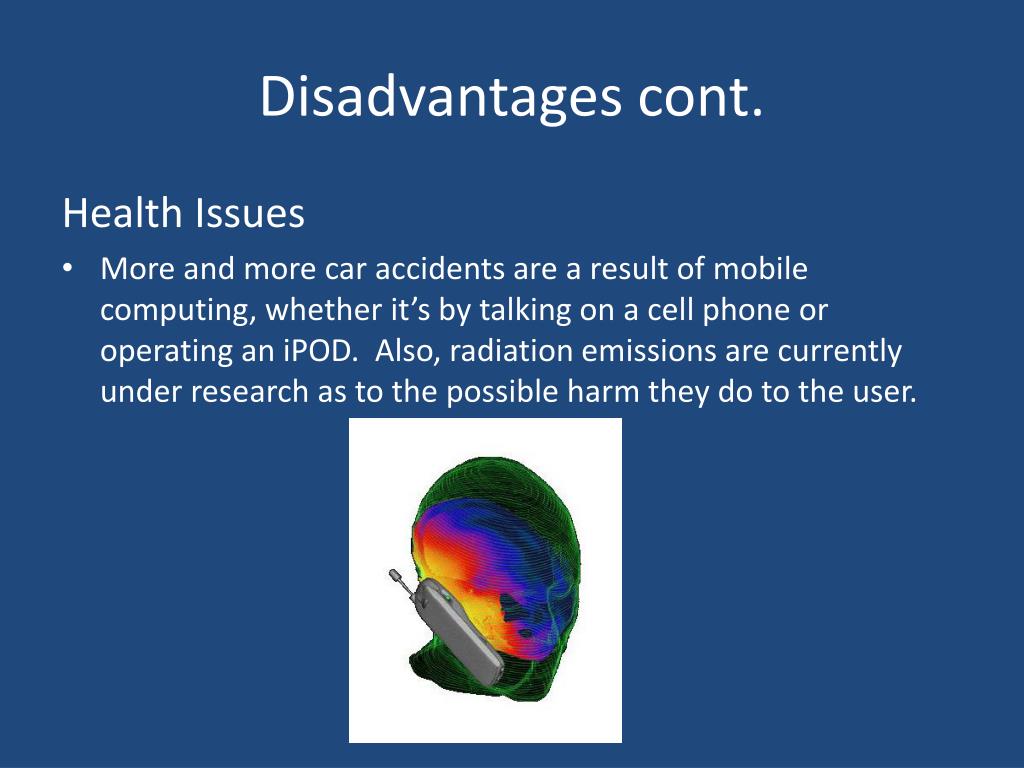 Disadvantages cont.

Health Issues

• More and more car accidents are a result of mobile computing, whether it’s by talking on a cell phone or operating an iPOD. Also, radiation emissions are currently under research as to the possible harm they do to the user.